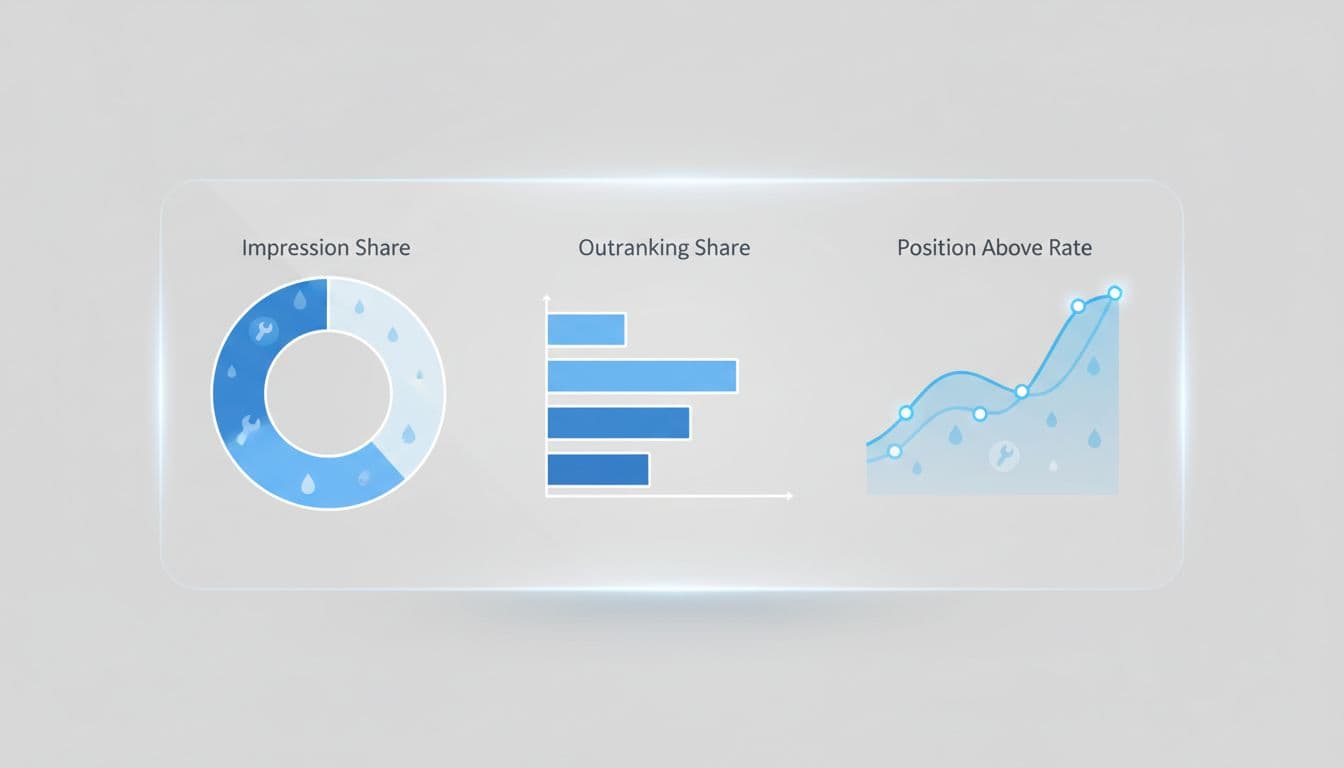 Impression Share

Outranking Share

Position Above Rate